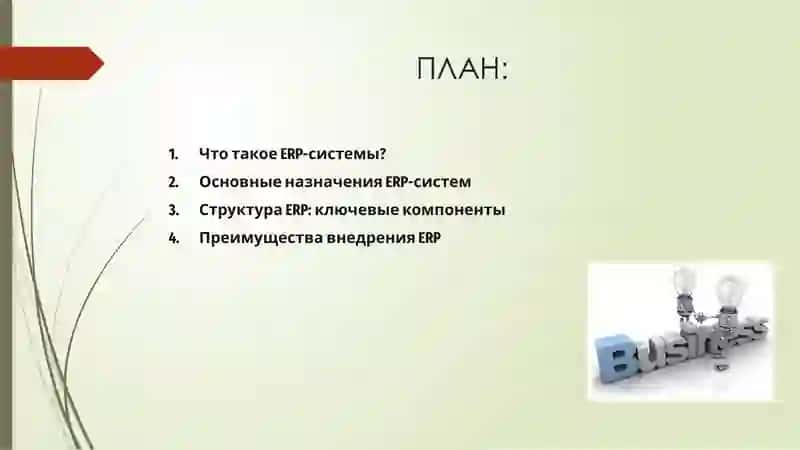 ПЛАН:

1. Что такое ERP-системы?
2. Основные назначения ERP-систем
3. Структура ERP: ключевые компоненты
4. Преимущества внедрения ERP

Business